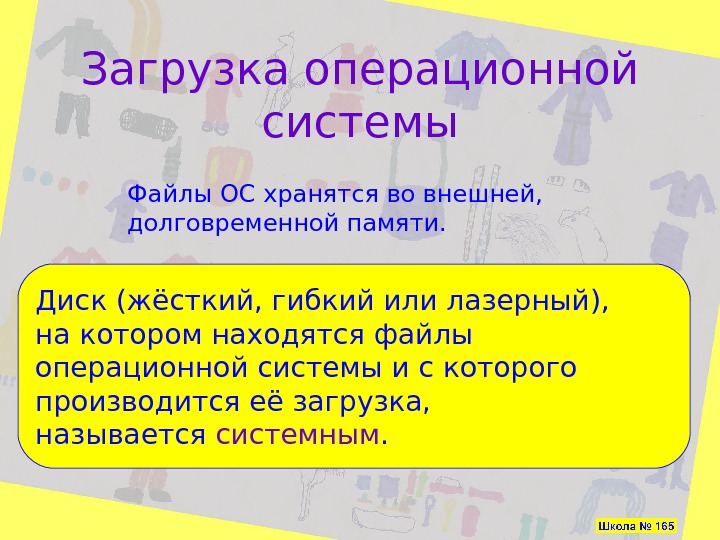 Загрузка операционной системы

Файлы ОС хранятся во внешней, долговременной памяти.

Диск (жёсткий, гибкий или лазерный), на котором находятся файлы операционной системы и с которого производится её загрузка, называется системным.

Школа № 165